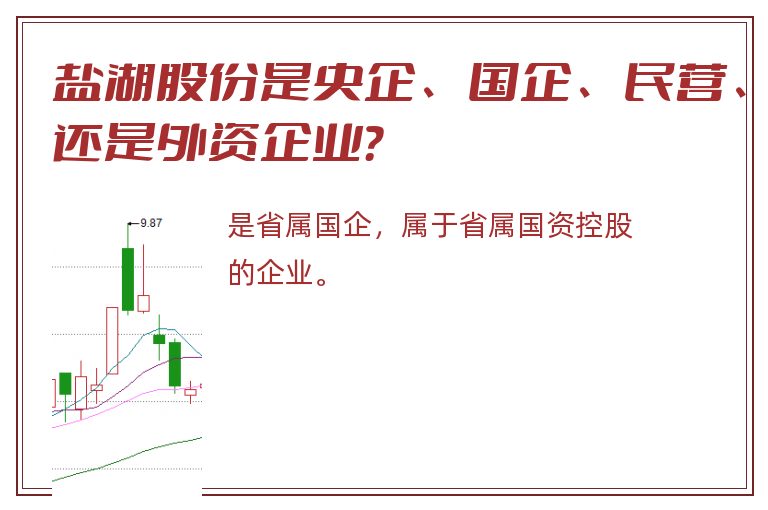 盐湖股份是央企、国企、民营、还是外资企业?

9.87

是省属国企，属于省属国资控股的企业。